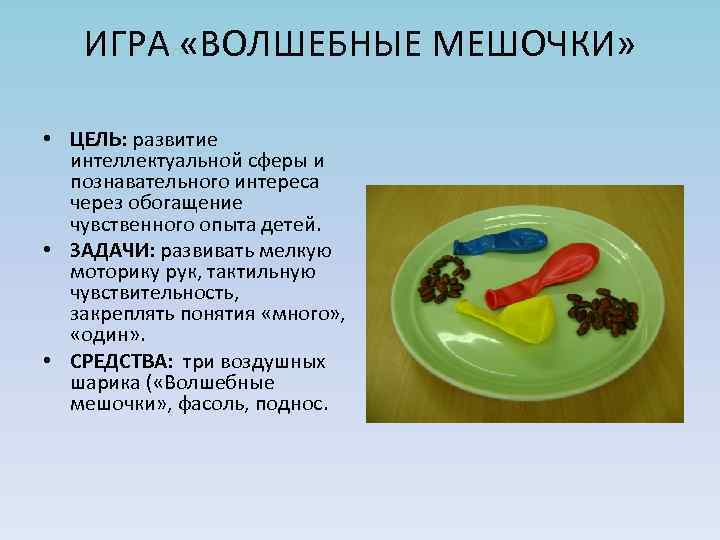 ИГРА «ВОЛШЕБНЫЕ МЕШОЧКИ»

• ЦЕЛЬ: развитие интеллектуальной сферы и познавательного интереса через обогащение чувственного опыта детей.
• ЗАДАЧИ: развивать мелкую моторику рук, тактильную чувствительность, закреплять понятия «много», «один».
• СРЕДСТВА: три воздушных шарика («Волшебные мешочки», фасоль, поднос.